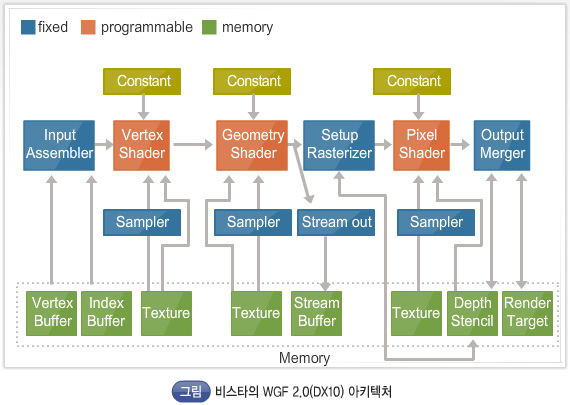 fixed programmable memory

Constant Constant Constant

Input Assembler

Vertex Shader

Geometry Shader

Setup Rasterizer

Pixel Shader

Output Merger

Sampler Sampler Stream out Sampler

Vertex Buffer

Index Buffer

Texture

Texture

Stream Buffer

Texture

Depth Stencil

Render Target

Memory

그림 비스타의 WGF 2.0(DX10) 아키텍처